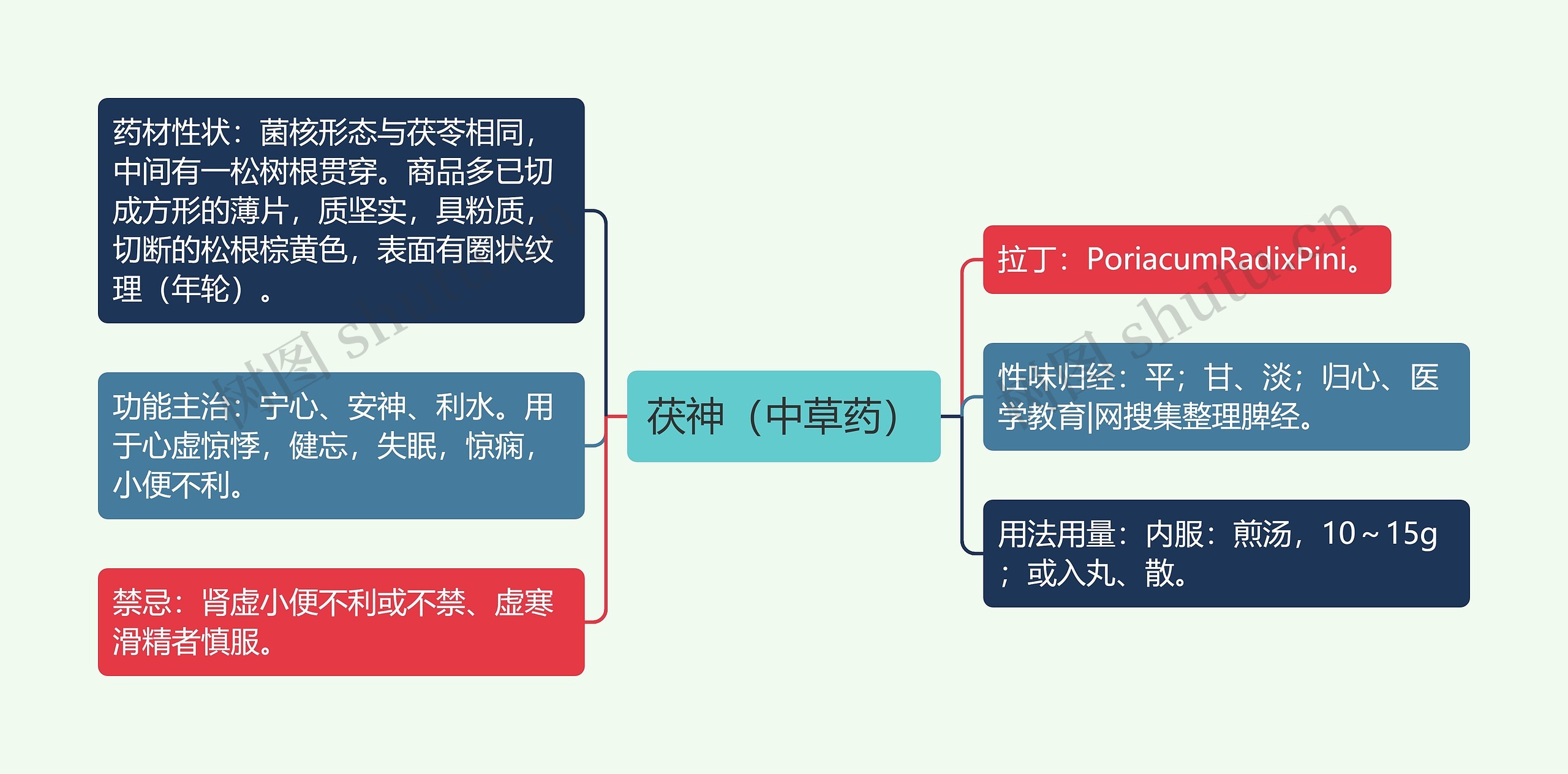 茯神（中草药）

药材性状：菌核形态与茯苓相同，中间有一松树根贯穿。商品多已切成方形的薄片，质坚实，具粉质，切断的松根棕黄色，表面有圈状纹理（年轮）。

功能主治：宁心、安神、利水。用于心虚惊悸，健忘，失眠，惊痫，小便不利。

禁忌：肾虚小便不利或不禁、虚寒滑精者慎服。

拉丁：PoriacumRadixPini。

性味归经：平；甘、淡；归心、医学教育|网搜集整理脾经。

用法用量：内服：煎汤，10～15g；或入丸、散。

树图 shutu.cn

树图 shutu.cn